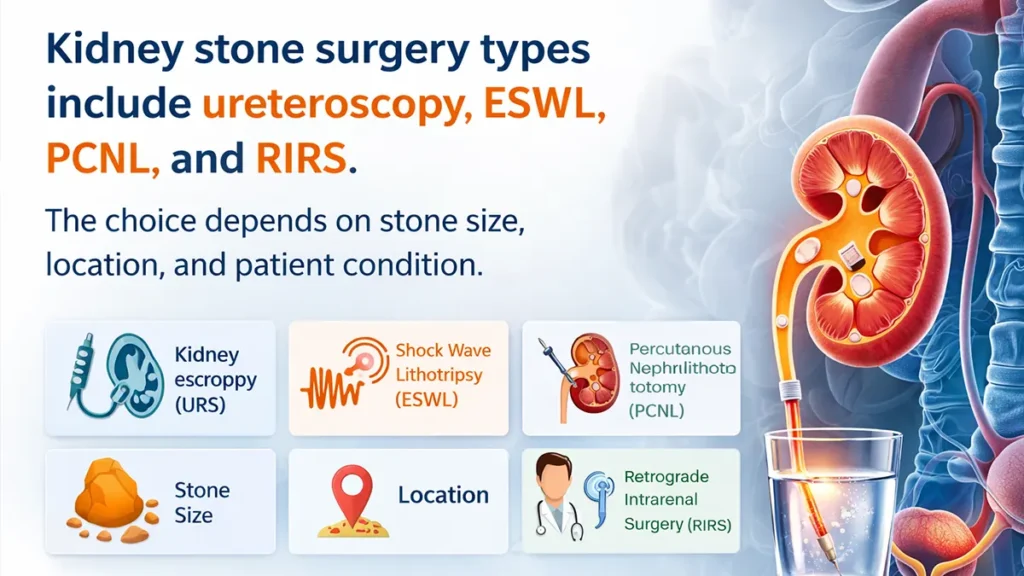 Kidney stone surgery types include ureteroscopy, ESWL, PCNL, and RIRS.

The choice depends on stone size, location, and patient condition.

Kidney escroppy (URS)

Shock Wave Lithotripsy (ESWL)

Percutanous Nephrilithoto totomy (PCNL)

Stone Size

Location

Retrograde Intrarenal Surgery (RIRS)